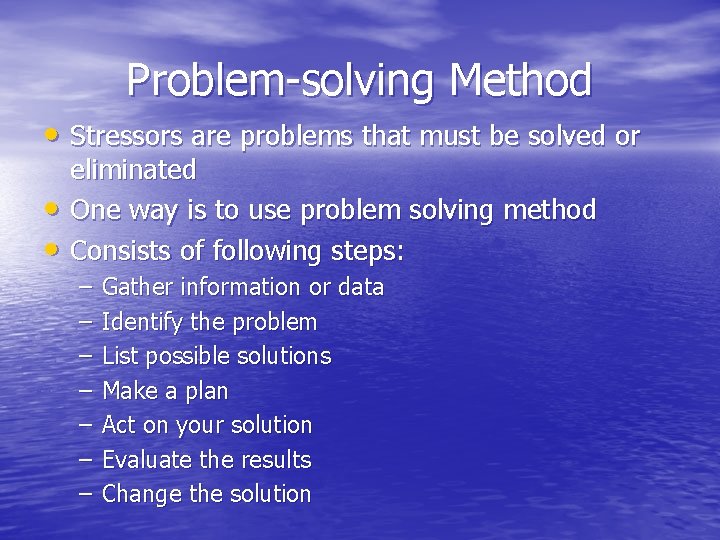 Problem-solving Method

• Stressors are problems that must be solved or eliminated
• One way is to use problem solving method
• Consists of following steps:
– Gather information or data
– Identify the problem
– List possible solutions
– Make a plan
– Act on your solution
– Evaluate the results
– Change the solution